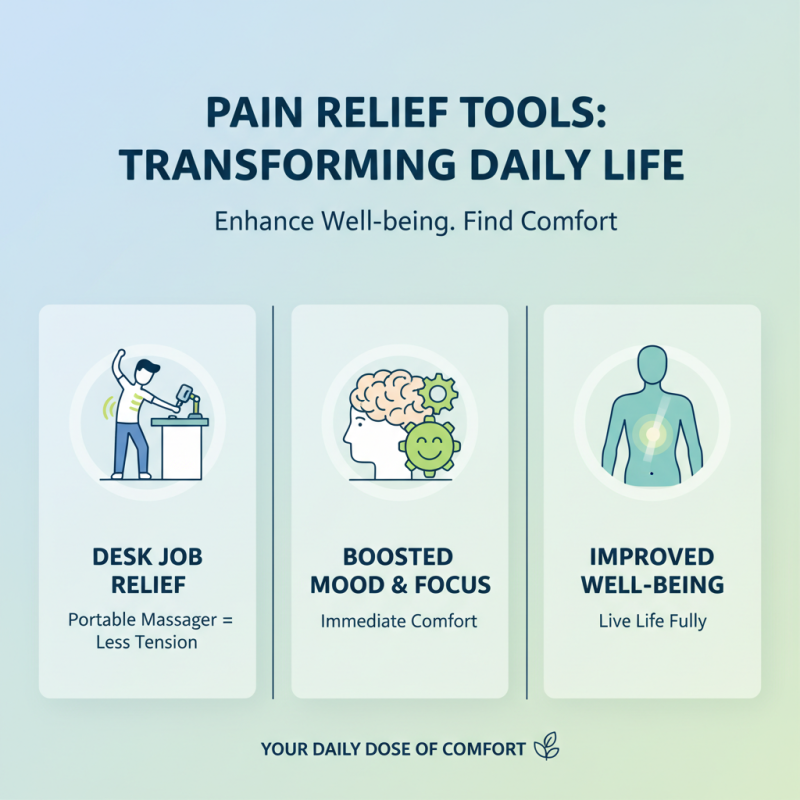 PAIN RELIEF TOOLS: TRANSFORMING DAILY LIFE

Enhance Well-being. Find Comfort

DESK JOB RELIEF

Portable Massager = Less Tension

BOOSTED MOOD & FOCUS

Immediate Comfort

IMPROVED WELL-BEING

Live Life Fully

YOUR DAILY DOSE OF COMFORT